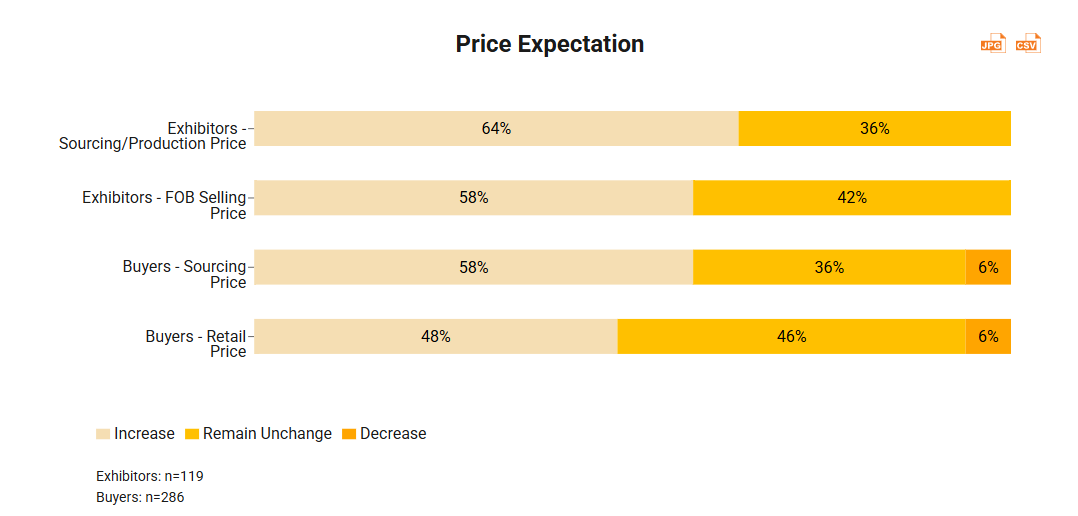 Price Expectation

JPG CSV

Exhibitors - Sourcing/Production Price
64%
36%

Exhibitors - FOB Selling Price
58%
42%

Buyers - Sourcing Price
58%
36%
6%

Buyers - Retail Price
48%
46%
6%

Increase Remain Unchange Decrease

Exhibitors: n=119
Buyers: n=286